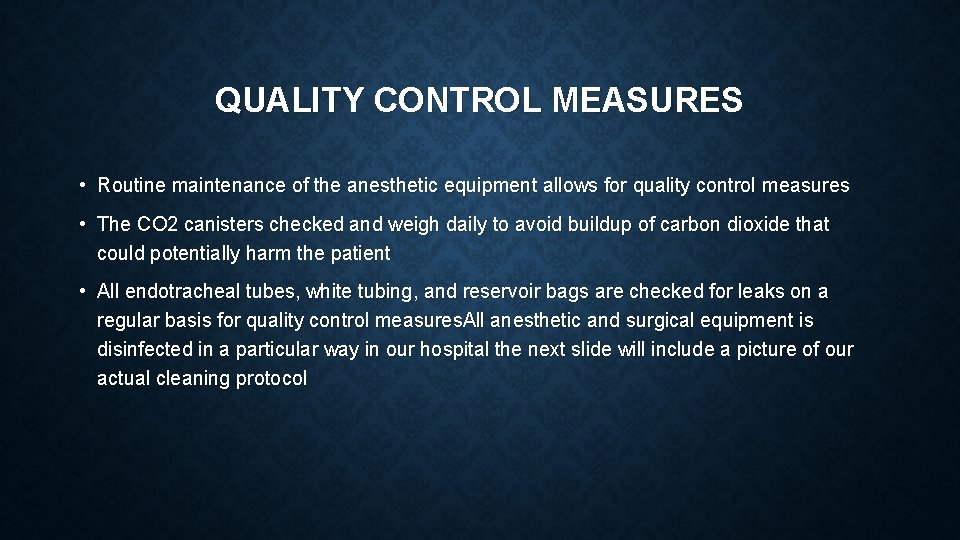 QUALITY CONTROL MEASURES

• Routine maintenance of the anesthetic equipment allows for quality control measures

• The CO2 canisters checked and weigh daily to avoid buildup of carbon dioxide that could potentially harm the patient

• All endotracheal tubes, white tubing, and reservoir bags are checked for leaks on a regular basis for quality control measuresAll anesthetic and surgical equipment is disinfected in a particular way in our hospital the next slide will include a picture of our actual cleaning protocol